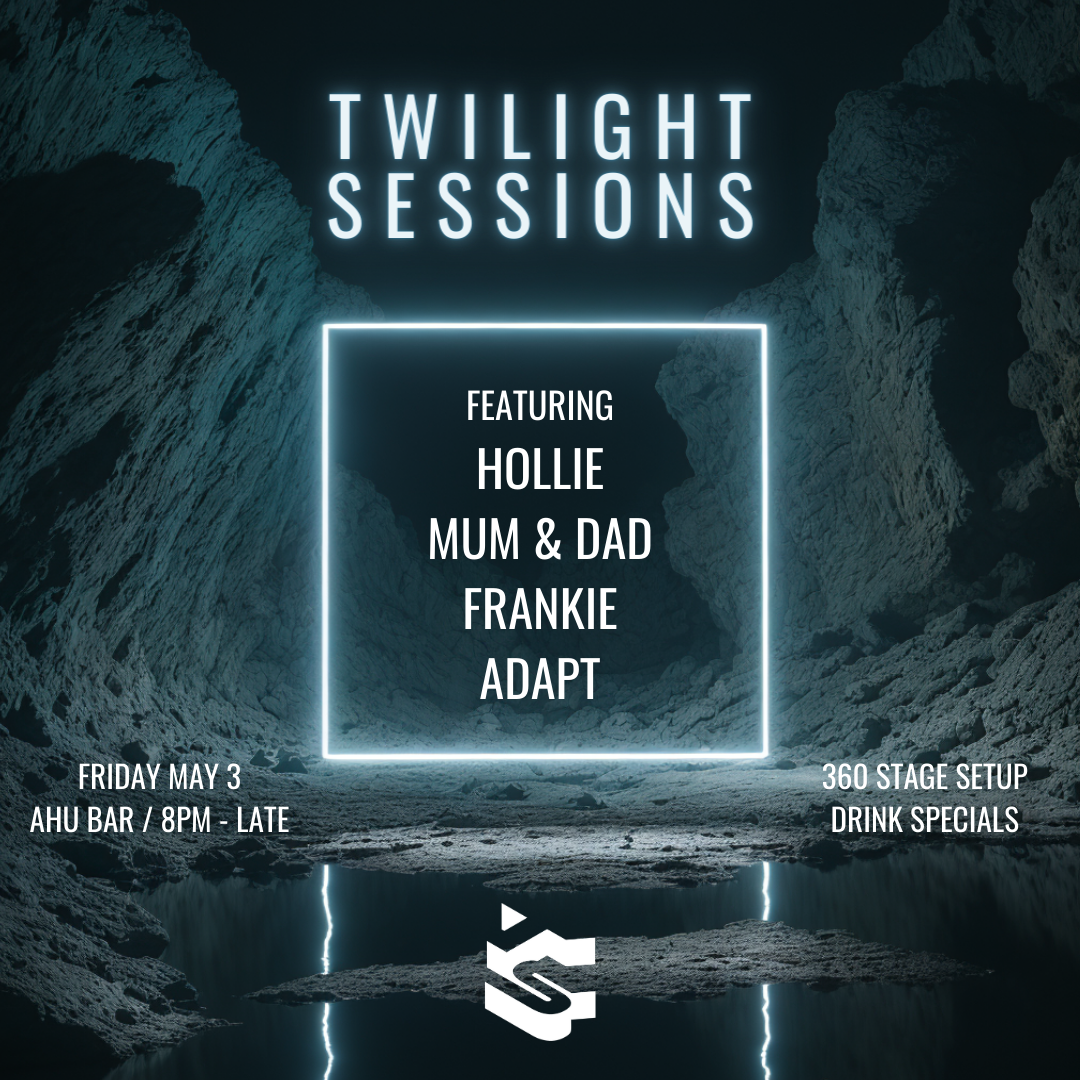 TWILIGHT SESSIONS

FEATURING
HOLLIE
MUM & DAD
FRANKIE
ADAPT

FRIDAY MAY 3
AHU BAR / 8PM - LATE

360 STAGE SETUP
DRINK SPECIALS